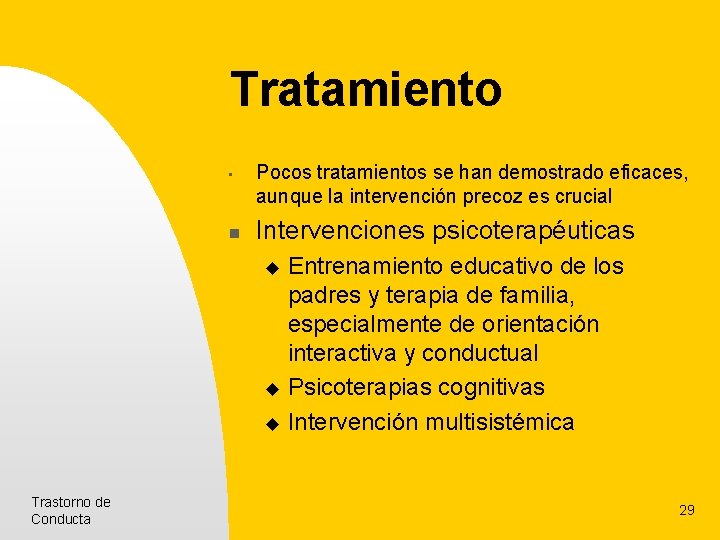 Tratamiento

- Pocos tratamientos se han demostrado eficaces, aunque la intervención precoz es crucial
- Intervenciones psicoterapéuticas
  - Entrenamiento educativo de los padres y terapia de familia, especialmente de orientación interactiva y conductual
  - Psicoterapias cognitivas
  - Intervención multisistémica

Trastorno de Conducta

29